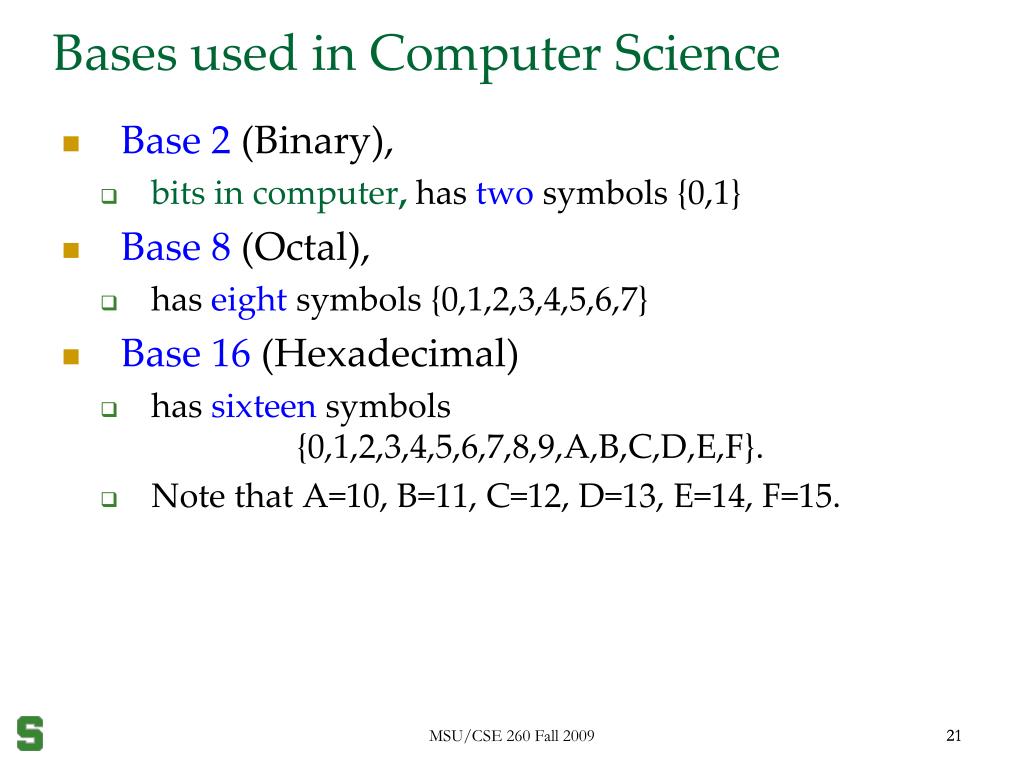 Bases used in Computer Science

Base 2 (Binary),

bits in computer, has two symbols {0,1}

Base 8 (Octal),

has eight symbols {0,1,2,3,4,5,6,7}

Base 16 (Hexadecimal)

has sixteen symbols {0,1,2,3,4,5,6,7,8,9,A,B,C,D,E,F}.

Note that A=10, B=11, C=12, D=13, E=14, F=15.

S

MSU/CSE 260 Fall 2009

21